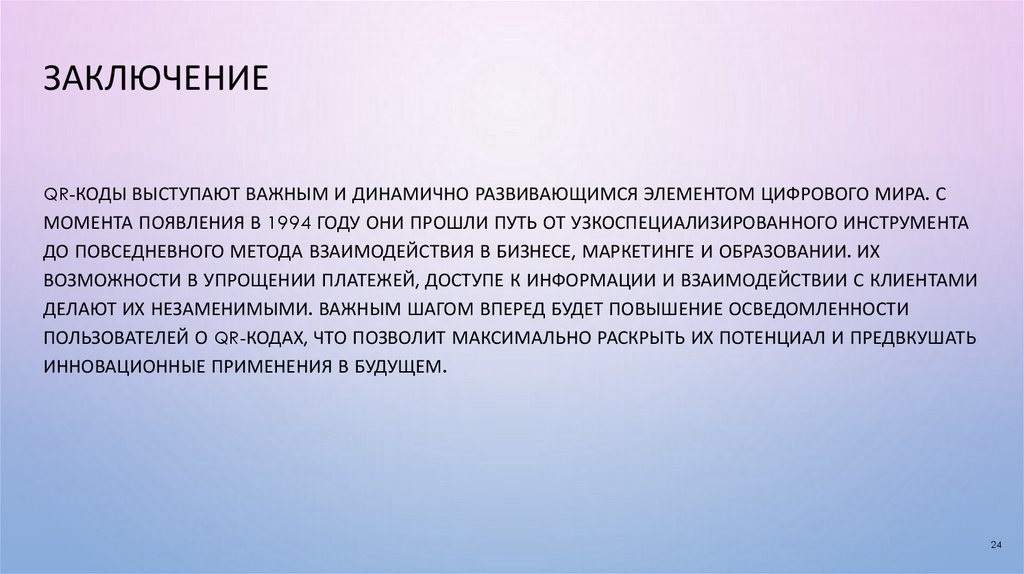 ЗАКЛЮЧЕНИЕ

QR-КОДЫ ВЫСТУПАЮТ ВАЖНЫМ И ДИНАМИЧНО РАЗВИВАЮЩИМСЯ ЭЛЕМЕНТОМ ЦИФРОВОГО МИРА. С МОМЕНТА ПОЯВЛЕНИЯ В 1994 ГОДУ ОНИ ПРОШЛИ ПУТЬ ОТ УЗКОСПЕЦИАЛИЗИРОВАННОГО ИНСТРУМЕНТА ДО ПОВСЕДНЕВНОГО МЕТОДА ВЗАИМОДЕЙСТВИЯ В БИЗНЕСЕ, МАРКЕТИНГЕ И ОБРАЗОВАНИИ. ИХ ВОЗМОЖНОСТИ В УПРОЩЕНИИ ПЛАТЕЖЕЙ, ДОСТУПЕ К ИНФОРМАЦИИ И ВЗАИМОДЕЙСТВИИ С КЛИЕНТАМИ ДЕЛАЮТ ИХ НЕЗАМЕНИМЫМИ. ВАЖНЫМ ШАГОМ ВПЕРЕД БУДЕТ ПОВЫШЕНИЕ ОСВЕДОМЛЕННОСТИ ПОЛЬЗОВАТЕЛЕЙ О QR-КОДАХ, ЧТО ПОЗВОЛИТ МАКСИМАЛЬНО РАСКРЫТЬ ИХ ПОТЕНЦИАЛ И ПРЕДВКУШАТЬ ИННОВАЦИОННЫЕ ПРИМЕНЕНИЯ В БУДУЩЕМ.

24